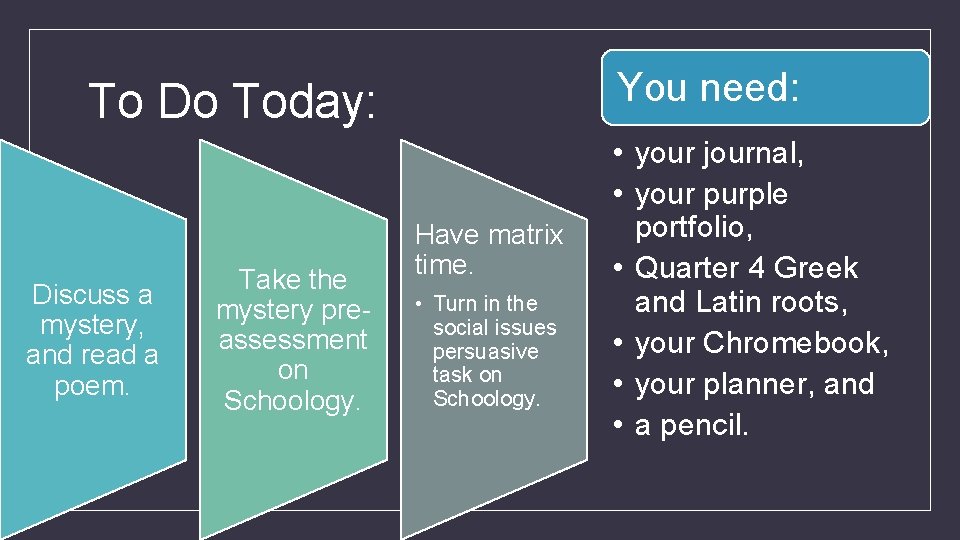 To Do Today:

Discuss a mystery, and read a poem.

Take the mystery pre-assessment on Schoology.

Have matrix time.

• Turn in the social issues persuasive task on Schoology.

You need:

• your journal,
• your purple portfolio,
• Quarter 4 Greek and Latin roots,
• your Chromebook,
• your planner, and
• a pencil.